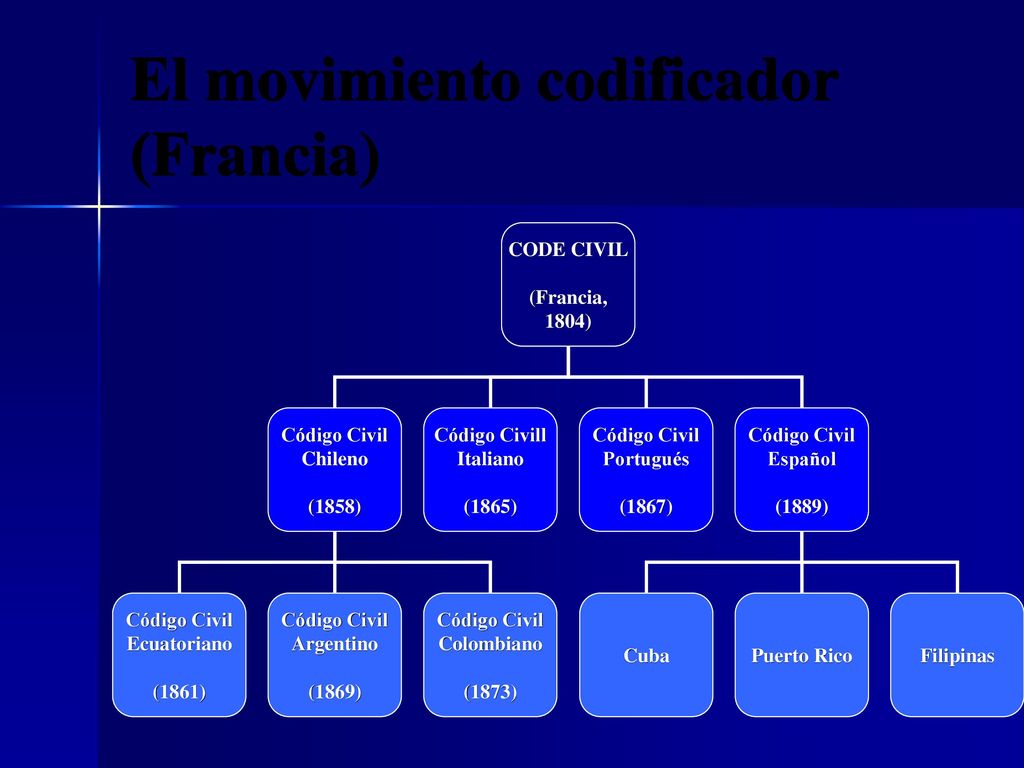 El movimiento codificador (Francia)

CODE CIVIL

(Francia, 1804)

Código Civil Chileno

(1858)

Código Civill Italiano

(1865)

Código Civil Portugués

(1867)

Código Civil Español

(1889)

Código Civil Ecuatoriano

(1861)

Código Civil Argentino

(1869)

Código Civil Colombiano

(1873)

Cuba

Puerto Rico

Filipinas